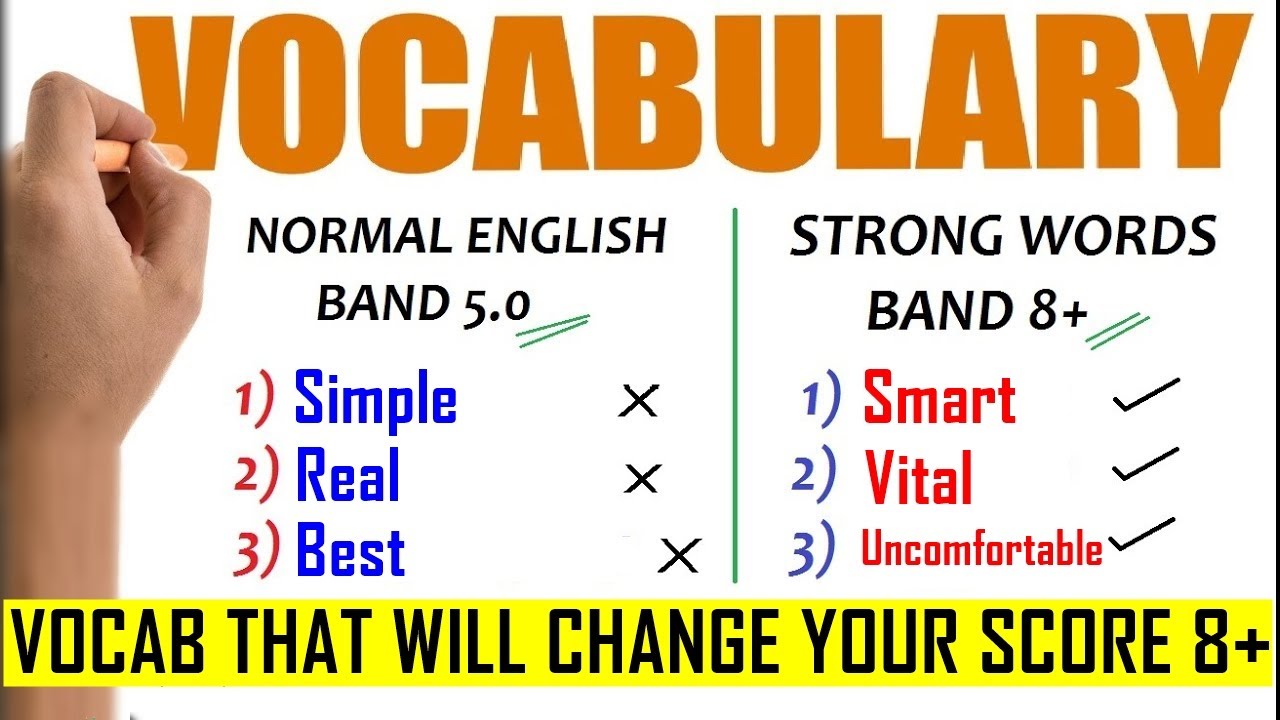 VOCABULARY

NORMAL ENGLISH
BAND 5.0

1) Simple ×
2) Real ×
3) Best ×

STRONG WORDS
BAND 8+

1) Smart ✓
2) Vital ✓
3) Uncomfortable ✓

VOCAB THAT WILL CHANGE YOUR SCORE 8+